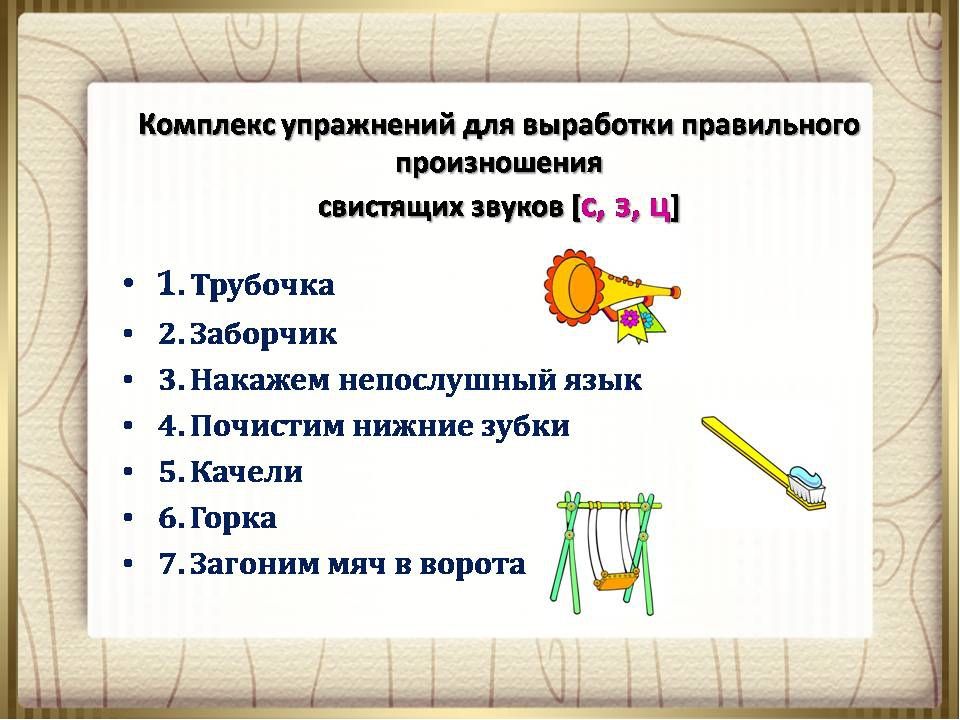 Комплекс упражнений для выработки правильного произношения
свистящих звуков [с, з, ц]

• 1. Трубочка
• 2. Заборчик
• 3. Накажем непослушный язык
• 4. Почистим нижние зубки
• 5. Качели
• 6. Горка
• 7. Загоним мяч в ворота